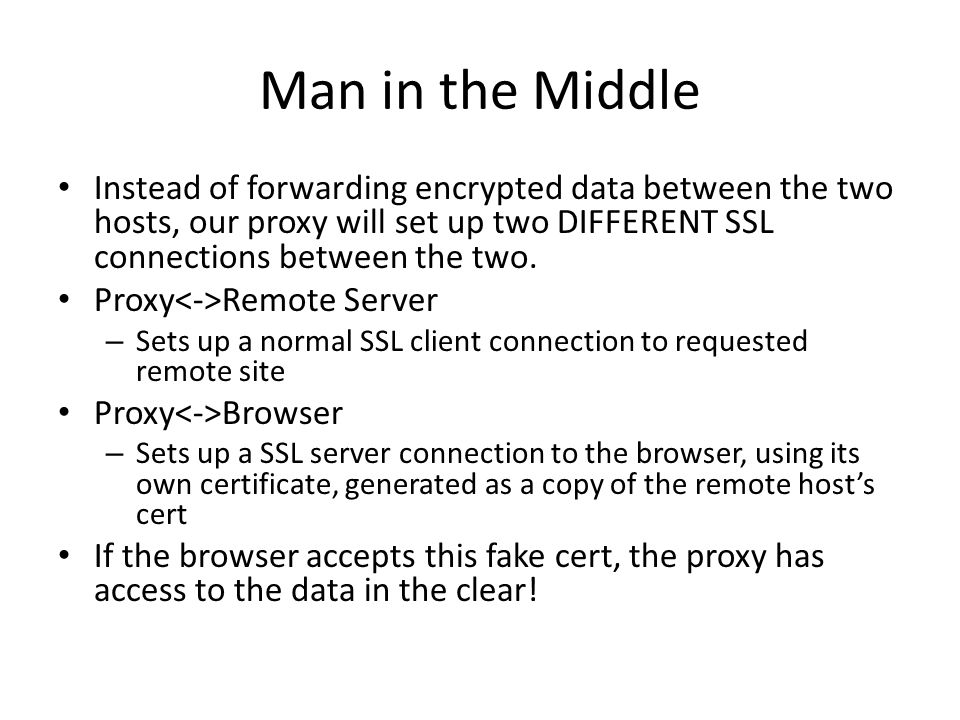 Man in the Middle

• Instead of forwarding encrypted data between the two hosts, our proxy will set up two DIFFERENT SSL connections between the two.
• Proxy<->Remote Server
– Sets up a normal SSL client connection to requested remote site
• Proxy<->Browser
– Sets up a SSL server connection to the browser, using its own certificate, generated as a copy of the remote host's cert
• If the browser accepts this fake cert, the proxy has access to the data in the clear!